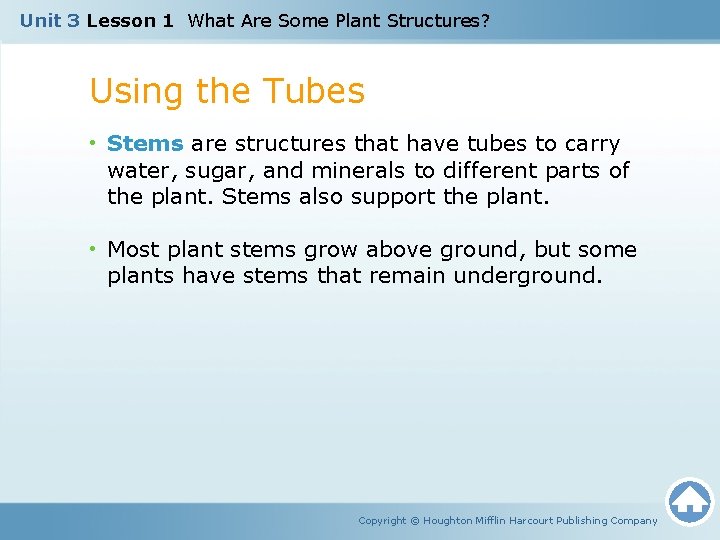 Unit 3 Lesson 1 What Are Some Plant Structures?

Using the Tubes

• Stems are structures that have tubes to carry water, sugar, and minerals to different parts of the plant. Stems also support the plant.

• Most plant stems grow above ground, but some plants have stems that remain underground.

Copyright © Houghton Mifflin Harcourt Publishing Company